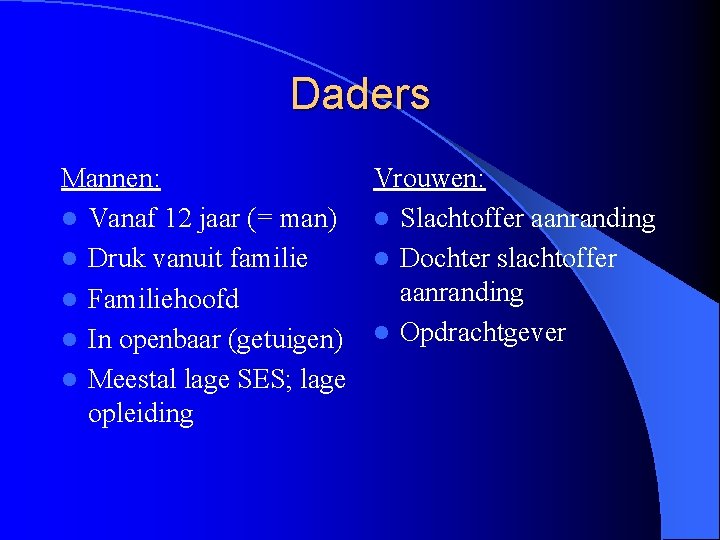 Daders

Mannen:
- Vanaf 12 jaar (= man)
- Druk vanuit familie
- Familiehoofd
- In openbaar (getuigen)
- Meestal lage SES; lage opleiding

Vrouwen:
- Slachtoffer aanranding
- Dochter slachtoffer aanranding
- Opdrachtgever